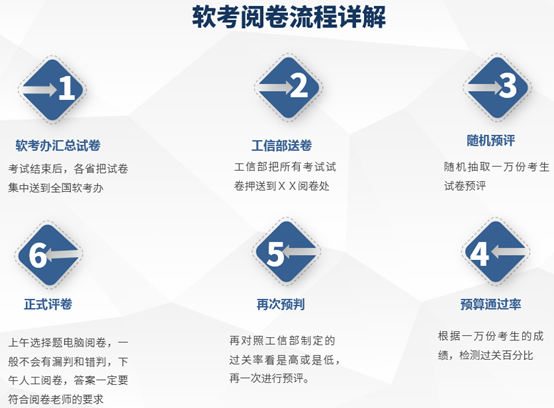 软考阅卷流程详解

1
软考办汇总试卷
考试结束后，各省把试卷集中送到全国软考办

2
工信部送卷
工信部把所有考试试卷押送到ＸＸ阅卷处

3
随机预评
随机抽取一万份考生试卷预评

6
正式评卷
上午选择题电脑阅卷，一般不会有漏判和错判，下午人工阅卷，答案一定要符合阅卷老师的要求

5
再次预判
再对照工信部制定的过关率看是高或是低，再一次进行预评。

4
预算通过率
根据一万份考生的成绩，检测过关百分比